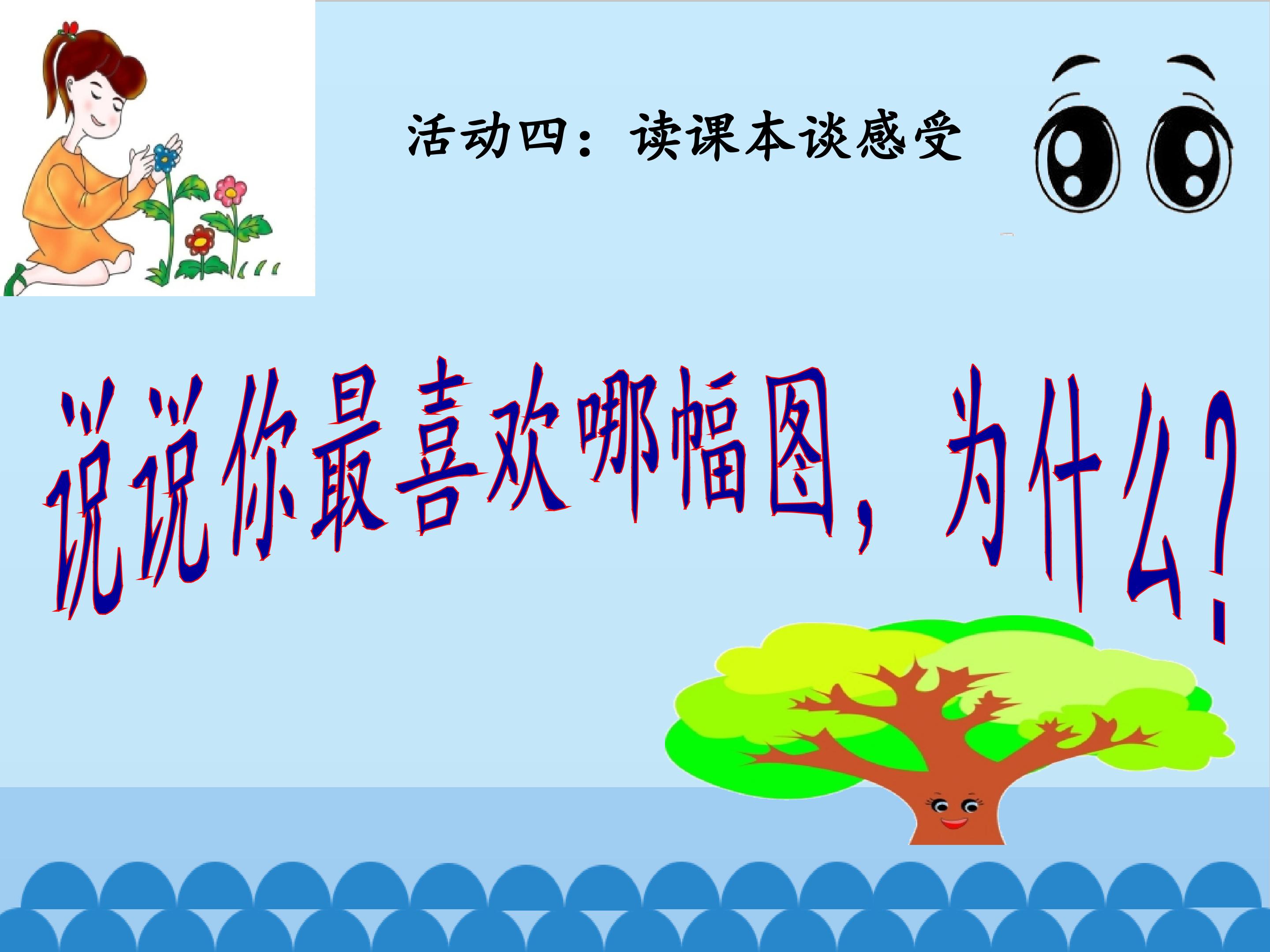 活动四：读课本谈感受

说说你最喜欢哪幅图，为什么？